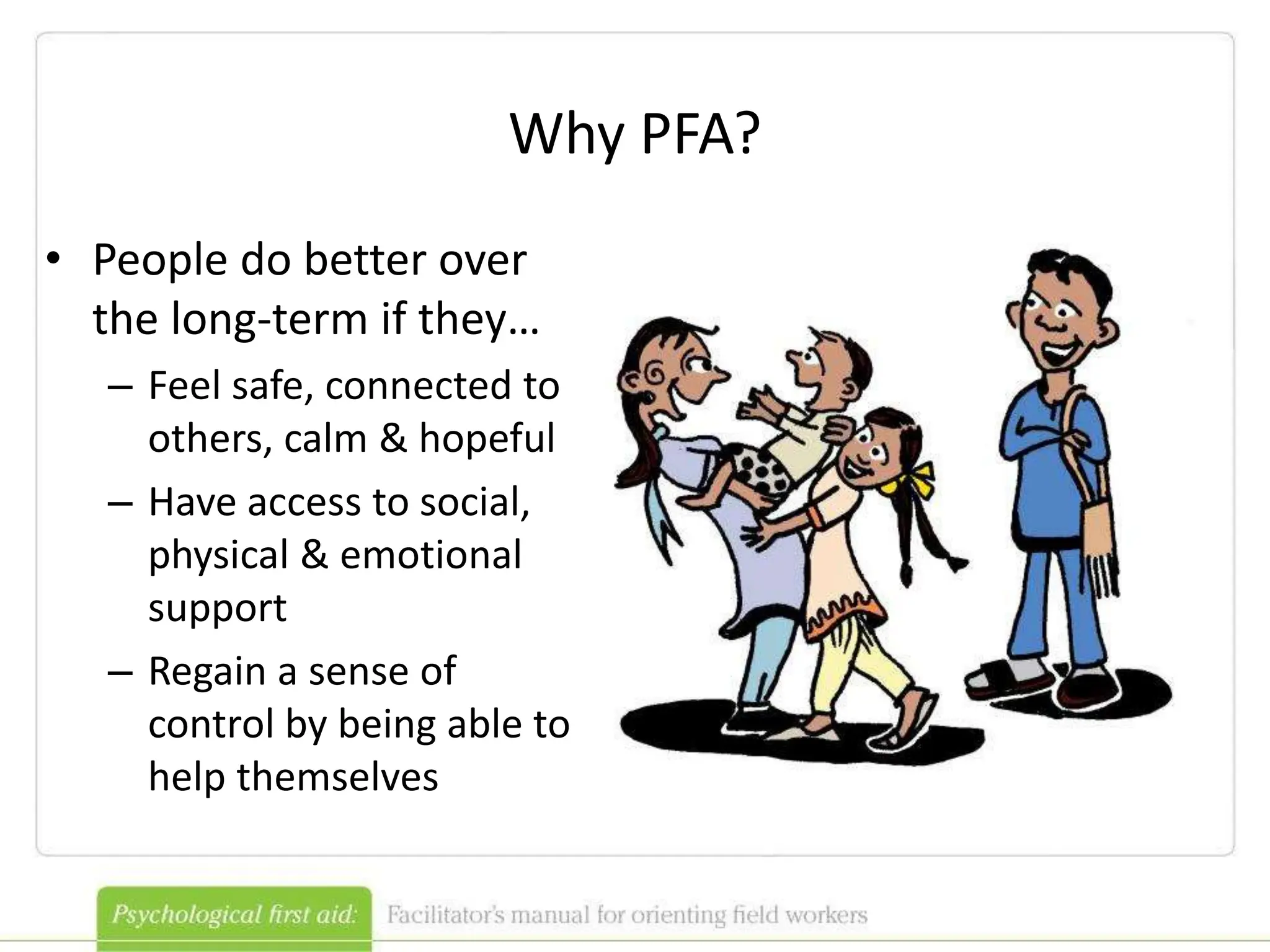 Why PFA?

• People do better over the long-term if they…
– Feel safe, connected to others, calm & hopeful
– Have access to social, physical & emotional support
– Regain a sense of control by being able to help themselves

Psychological first aid: Facilitator's manual for orienting field workers